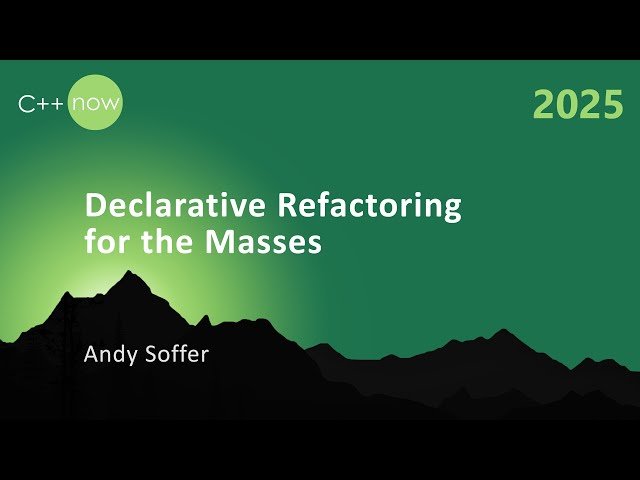 C++ now

2025

Declarative Refactoring for the Masses

Andy Soffer